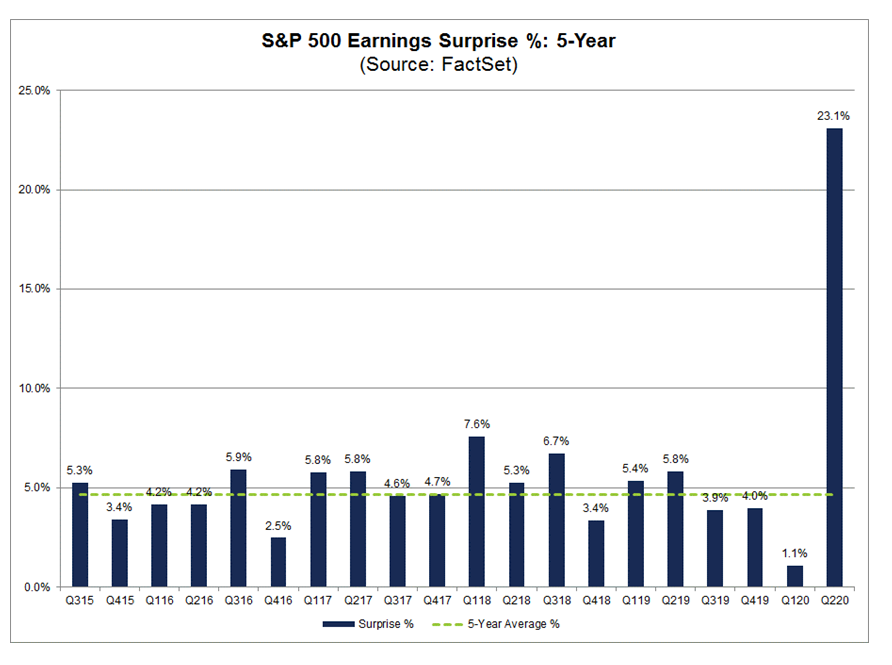 S&P 500 Earnings Surprise %: 5-Year
(Source: FactSet)

25.0%
20.0%
15.0%
10.0%
5.0%
0.0%

5.3%
3.4%
4.2%
4.2%
5.9%
2.5%
5.8%
5.8%
4.6%
4.7%
7.6%
5.3%
6.7%
3.4%
5.4%
5.8%
3.9%
4.0%
1.1%
23.1%

Q315 Q415 Q116 Q216 Q316 Q416 Q117 Q217 Q317 Q417 Q118 Q218 Q318 Q418 Q119 Q219 Q319 Q419 Q120 Q220

Surprise %
5-Year Average %